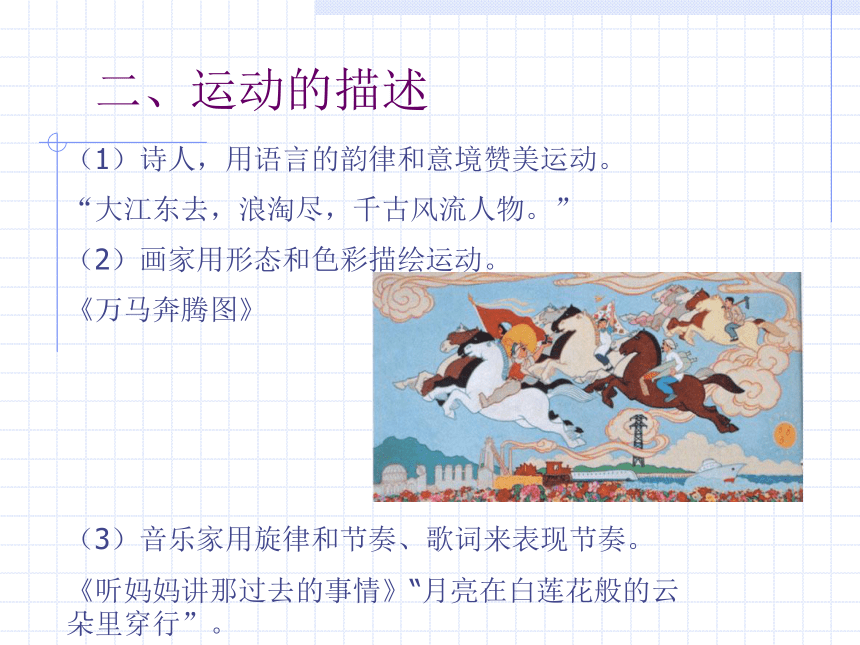 二、运动的描述

（1）诗人，用语言的韵律和意境赞美运动。

“大江东去，浪淘尽，千古风流人物。”

（2）画家用形态和色彩描绘运动。

《万马奔腾图》

（3）音乐家用旋律和节奏、歌词来表现节奏。

《听妈妈讲那过去的事情》“月亮在白莲花般的云朵里穿行”。